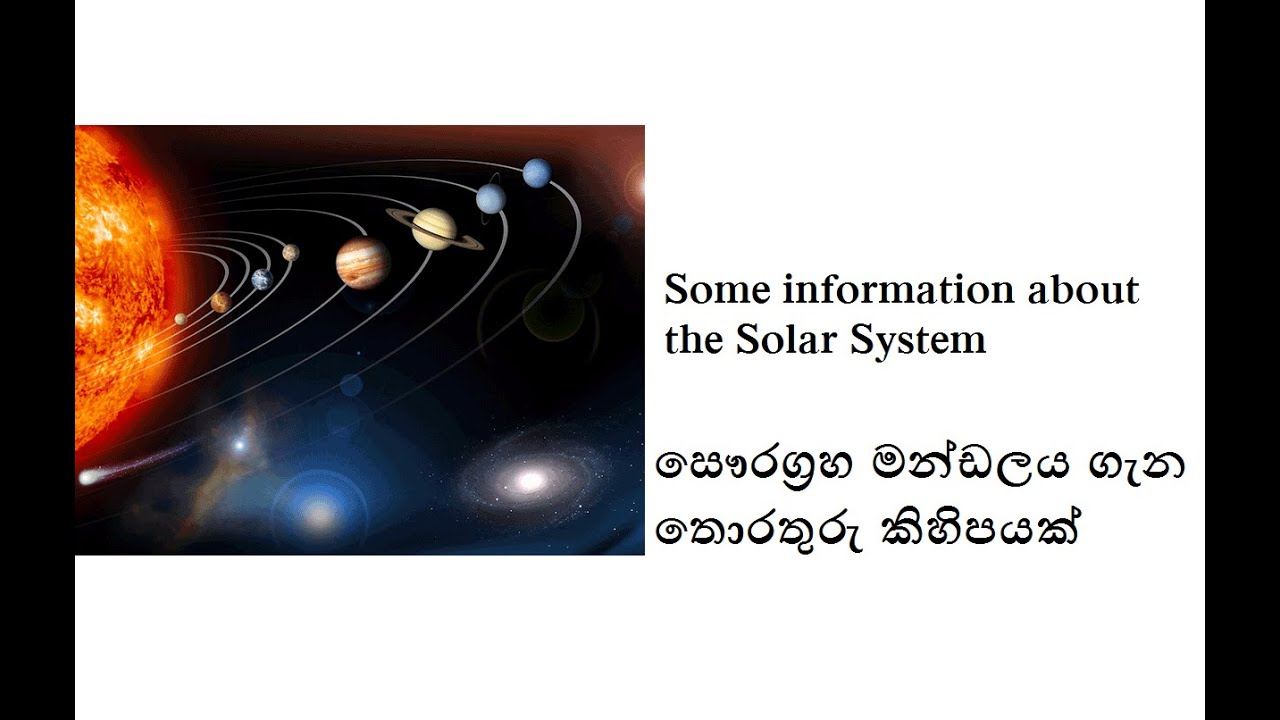 Some information about the Solar System

සෞරග්‍රහ මන්ඩලය ගැන තොරතුරු කිහිපයක්